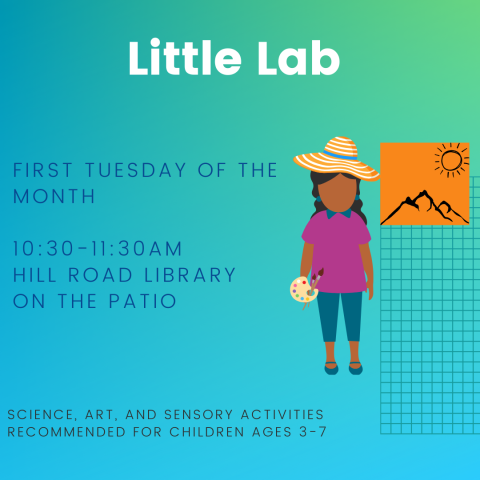 Little Lab

FIRST TUESDAY OF THE MONTH

10:30-11:30AM
HILL ROAD LIBRARY
ON THE PATIO

SCIENCE, ART, AND SENSORY ACTIVITIES
RECOMMENDED FOR CHILDREN AGES 3-7